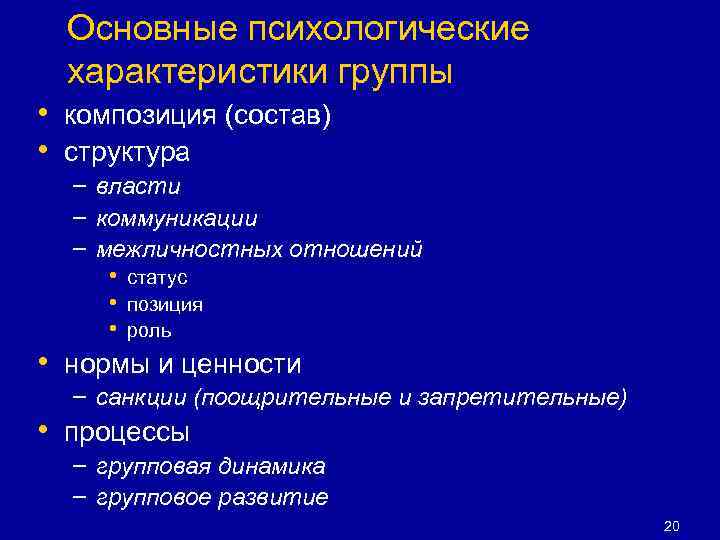 Основные психологические характеристики группы

• композиция (состав)
• структура
  – власти
  – коммуникации
  – межличностных отношений
    • статус
    • позиция
    • роль
• нормы и ценности
  – санкции (поощрительные и запретительные)
• процессы
  – групповая динамика
  – групповое развитие

20